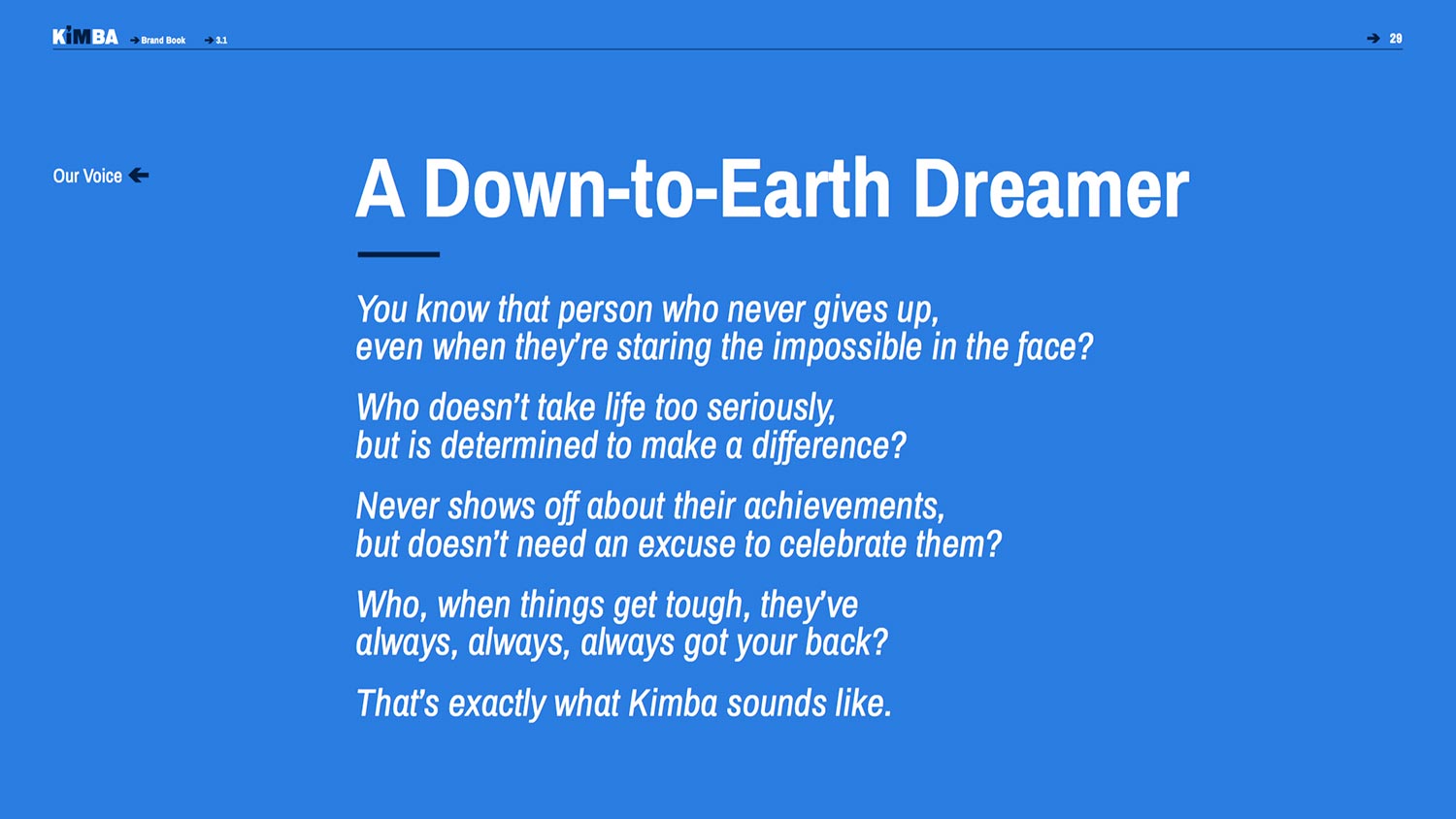 KiMBA → Brand Book → 3.1

→ 29

Our Voice ←

A Down-to-Earth Dreamer

You know that person who never gives up, even when they're staring the impossible in the face?

Who doesn't take life too seriously, but is determined to make a difference?

Never shows off about their achievements, but doesn't need an excuse to celebrate them?

Who, when things get tough, they've always, always, always got your back?

That's exactly what Kimba sounds like.